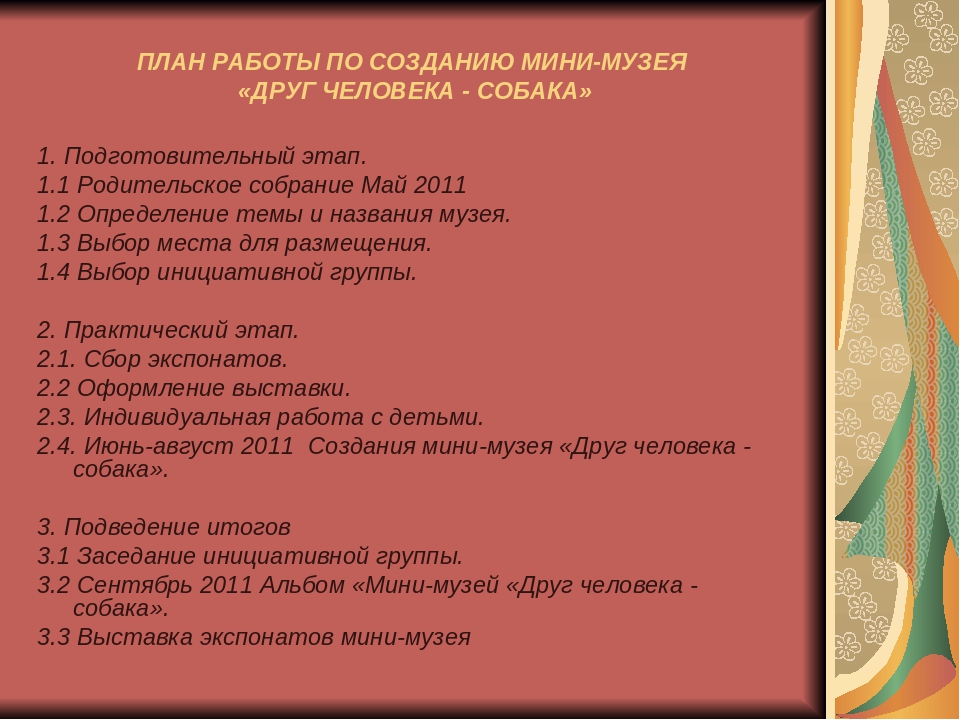 ПЛАН РАБОТЫ ПО СОЗДАНИЮ МИНИ-МУЗЕЯ
«ДРУГ ЧЕЛОВЕКА - СОБАКА»

1. Подготовительный этап.
1.1 Родительское собрание Май 2011
1.2 Определение темы и названия музея.
1.3 Выбор места для размещения.
1.4 Выбор инициативной группы.

2. Практический этап.
2.1. Сбор экспонатов.
2.2 Оформление выставки.
2.3. Индивидуальная работа с детьми.
2.4. Июнь-август 2011 Создания мини-музея «Друг человека - собака».

3. Подведение итогов
3.1 Заседание инициативной группы.
3.2 Сентябрь 2011 Альбом «Мини-музей «Друг человека - собака».
3.3 Выставка экспонатов мини-музея